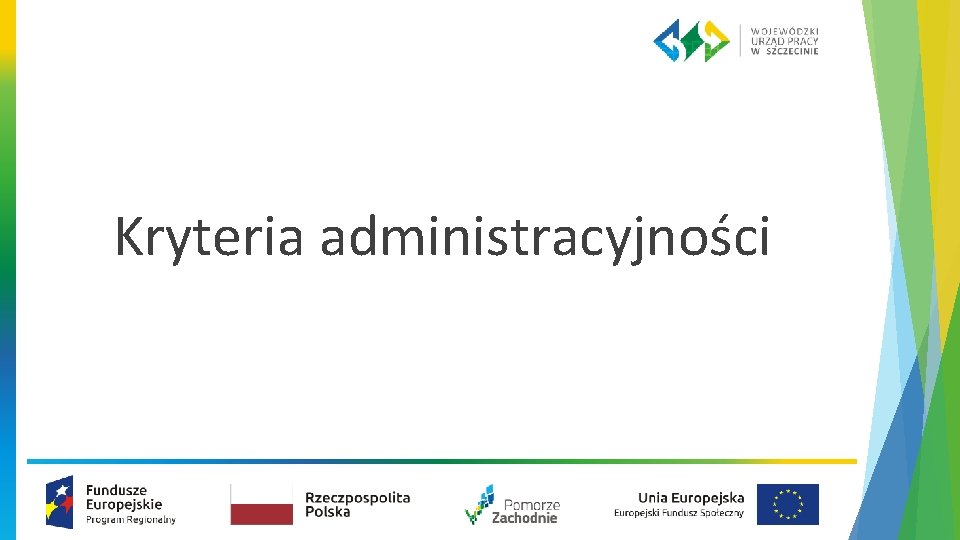 WOJEWÓDZKI URZĄD PRACY W SZCZECINIE

Kryteria administracyjności

Fundusze Europejskie Program Regionalny

Rzeczpospolita Polska

Pomorze Zachodnie

Unia Europejska Europejski Fundusz Społeczny